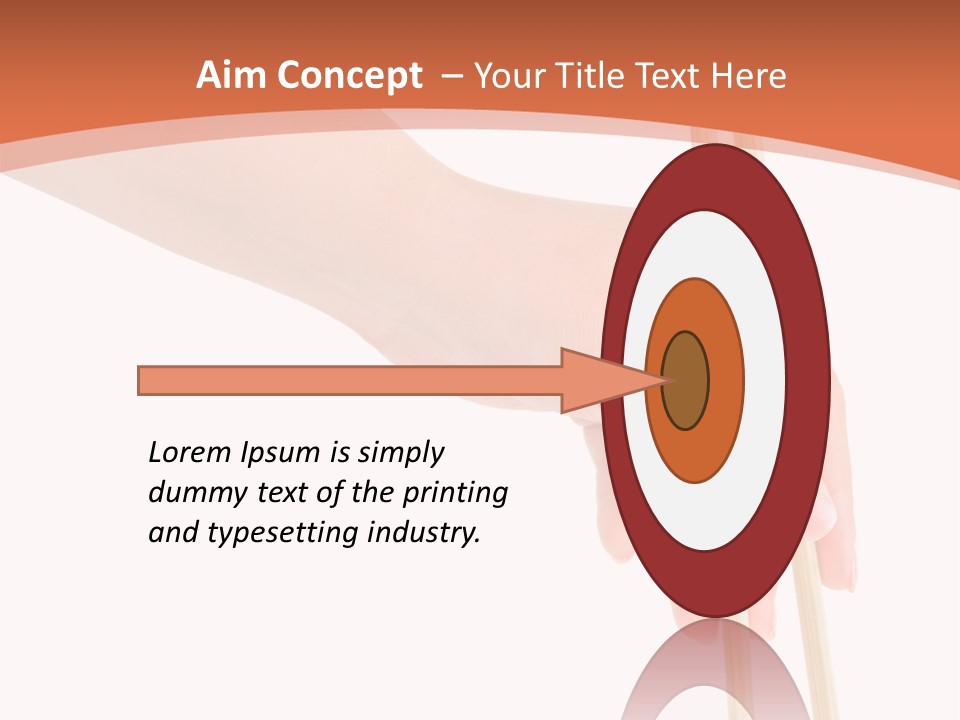 Aim Concept – Your Title Text Here

Lorem Ipsum is simply dummy text of the printing and typesetting industry.